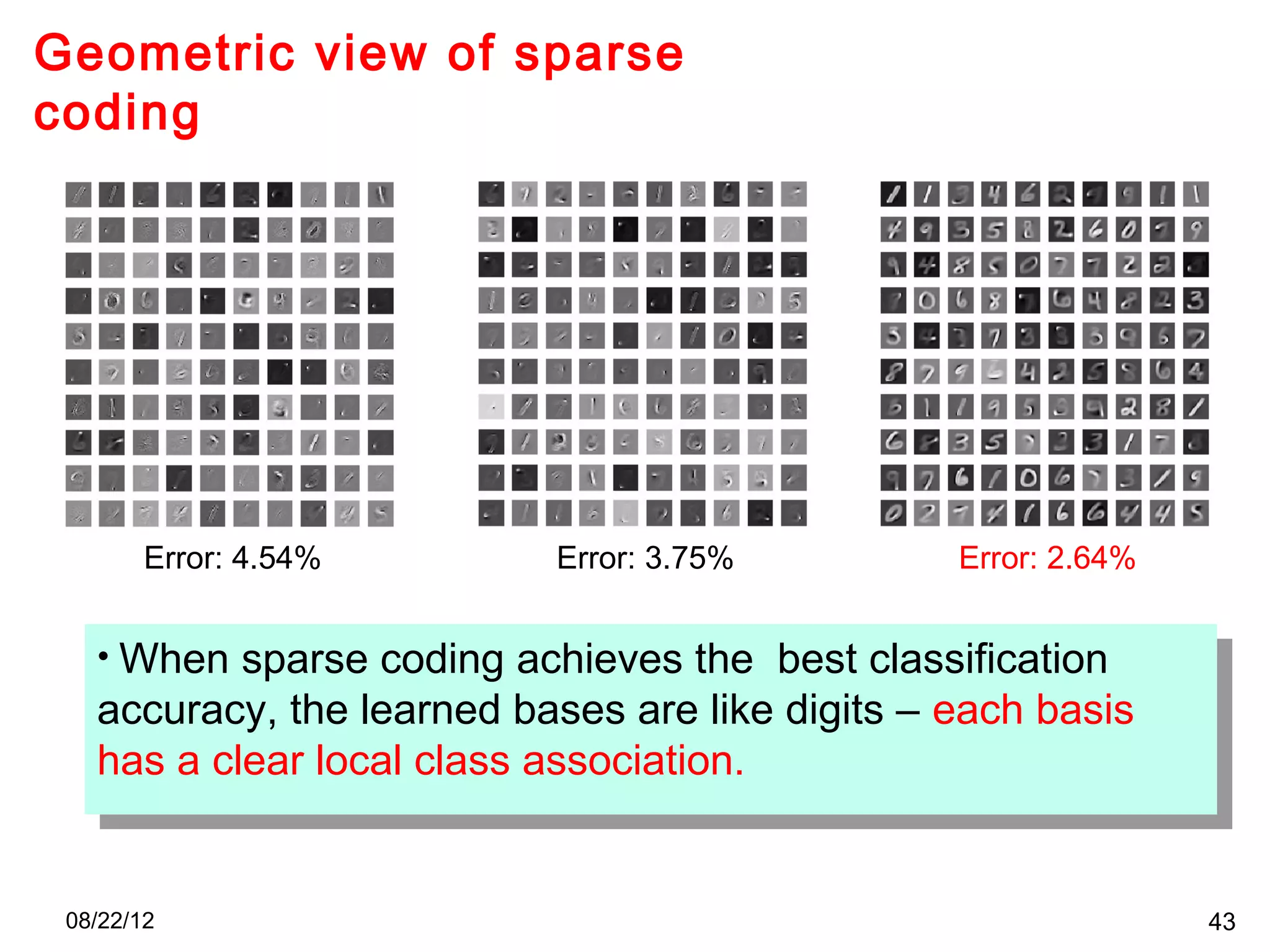 Geometric view of sparse coding

Error: 4.54%

Error: 3.75%

Error: 2.64%

• When sparse coding achieves the best classification accuracy, the learned bases are like digits – each basis has a clear local class association.

08/22/12

43